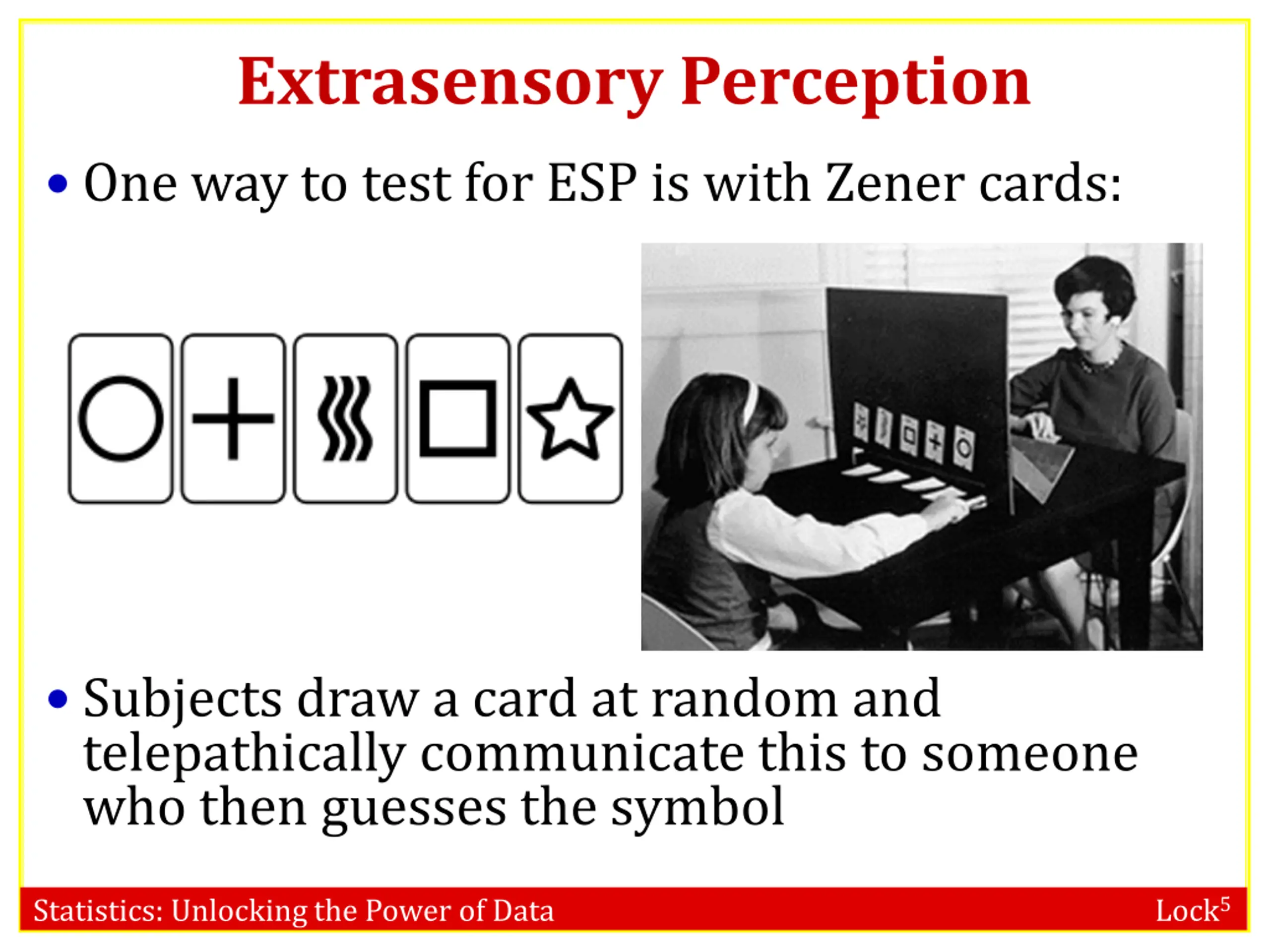 Extrasensory Perception

• One way to test for ESP is with Zener cards:

• Subjects draw a card at random and telepathically communicate this to someone who then guesses the symbol

Statistics: Unlocking the Power of Data

Lock$^5$